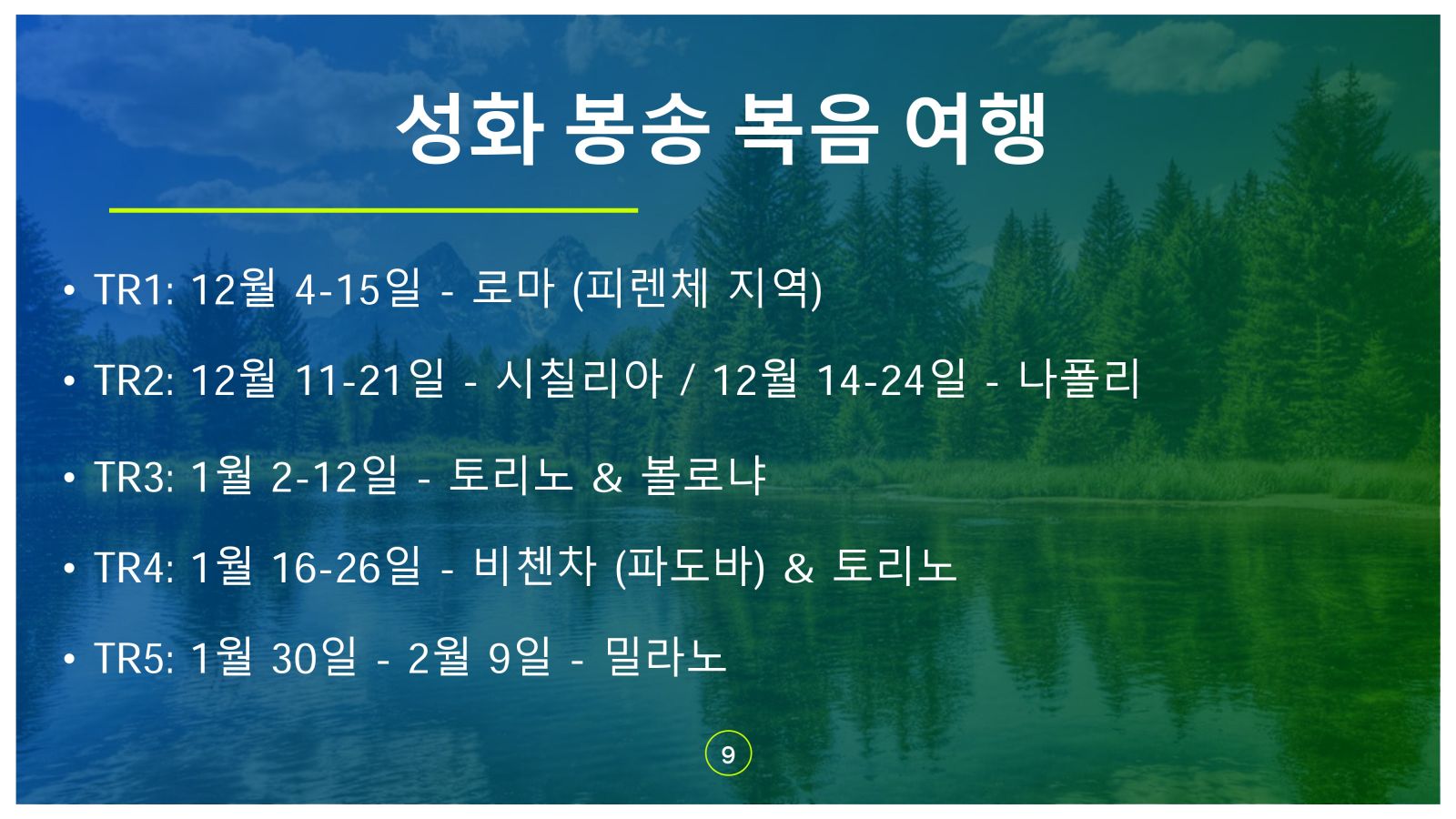 성화 봉송 복음 여행

• TR1: 12월 4-15일 - 로마 (피렌체 지역)

• TR2: 12월 11-21일 - 시칠리아 / 12월 14-24일 - 나폴리

• TR3: 1월 2-12일 - 토리노 & 볼로냐

• TR4: 1월 16-26일 - 비첸차 (파도바) & 토리노

• TR5: 1월 30일 - 2월 9일 - 밀라노

9